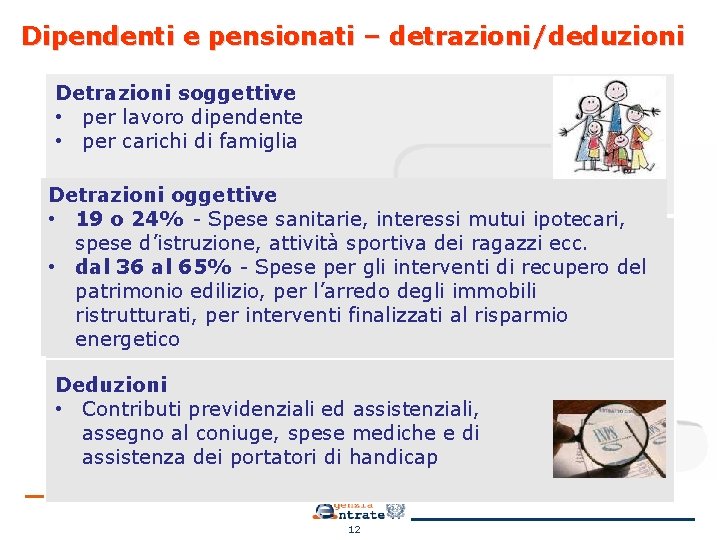 Dipendenti e pensionati – detrazioni/deduzioni

Detrazioni soggettive
• per lavoro dipendente
• per carichi di famiglia

Detrazioni oggettive
• 19 o 24% - Spese sanitarie, interessi mutui ipotecari, spese d'istruzione, attività sportiva dei ragazzi ecc.
• dal 36 al 65% - Spese per gli interventi di recupero del patrimonio edilizio, per l'arredo degli immobili ristrutturati, per interventi finalizzati al risparmio energetico

Deduzioni
• Contributi previdenziali ed assistenziali, assegno al coniuge, spese mediche e di assistenza dei portatori di handicap

INPS

genzia
ntrate

12